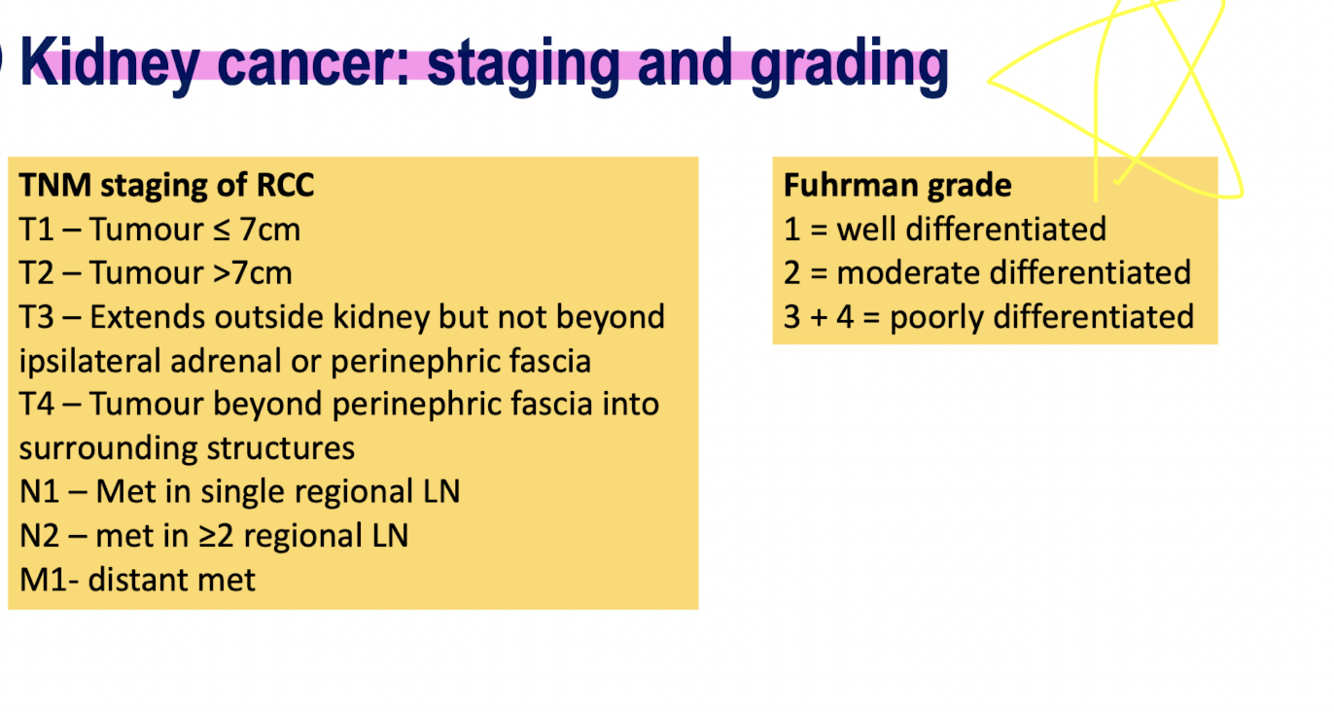 Kidney cancer: staging and grading

TNM staging of RCC
T1 – Tumour ≤ 7cm
T2 – Tumour >7cm
T3 – Extends outside kidney but not beyond ipsilateral adrenal or perinephric fascia
T4 – Tumour beyond perinephric fascia into surrounding structures
N1 – Met in single regional LN
N2 – met in ≥2 regional LN
M1- distant met

Fuhrman grade
1 = well differentiated
2 = moderate differentiated
3 + 4 = poorly differentiated